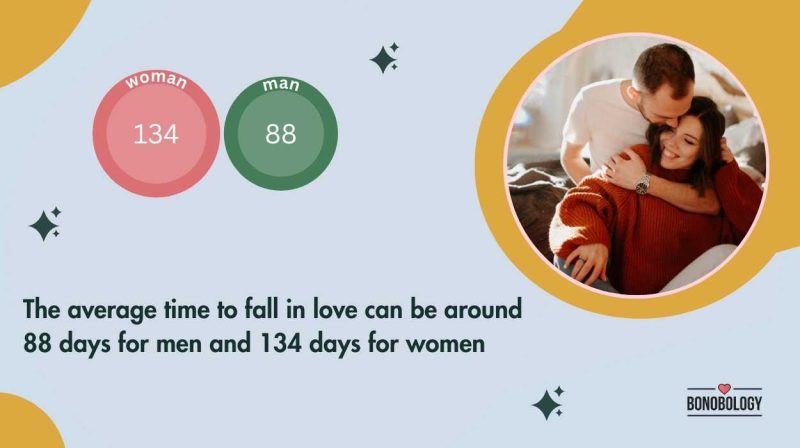 woman
134

man
88

The average time to fall in love can be around 88 days for men and 134 days for women

BONOBOLOGY